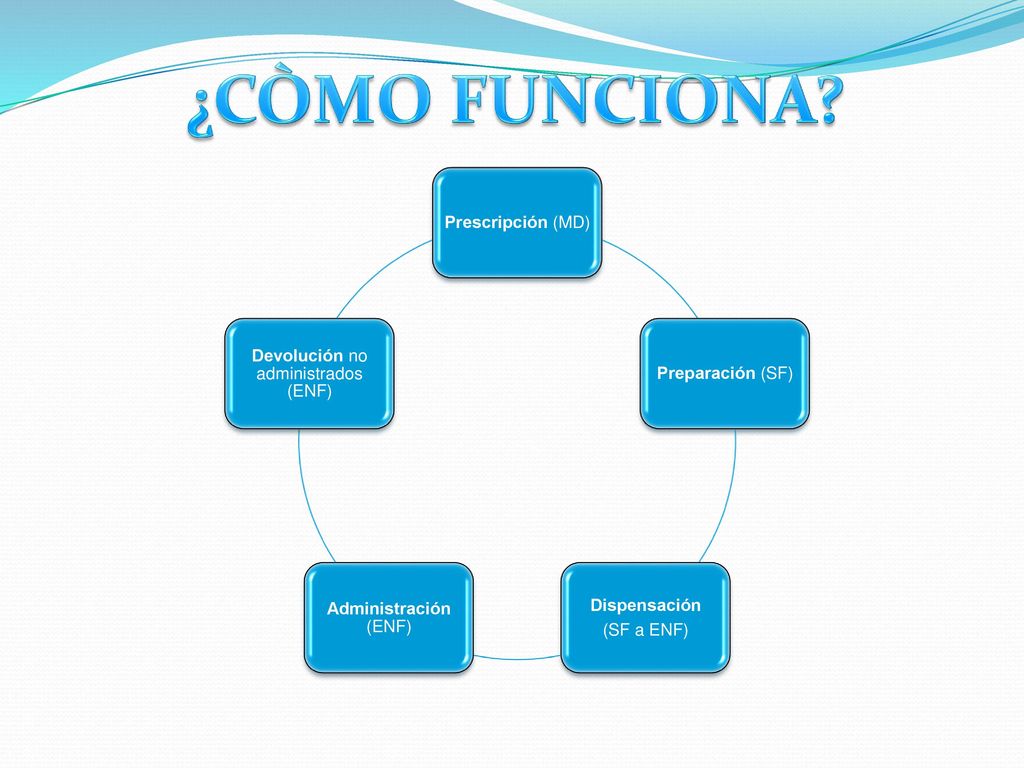 ¿CÒMO FUNCIONA?

Prescripción (MD)

Preparación (SF)

Dispensación
(SF a ENF)

Administración (ENF)

Devolución no administrados (ENF)